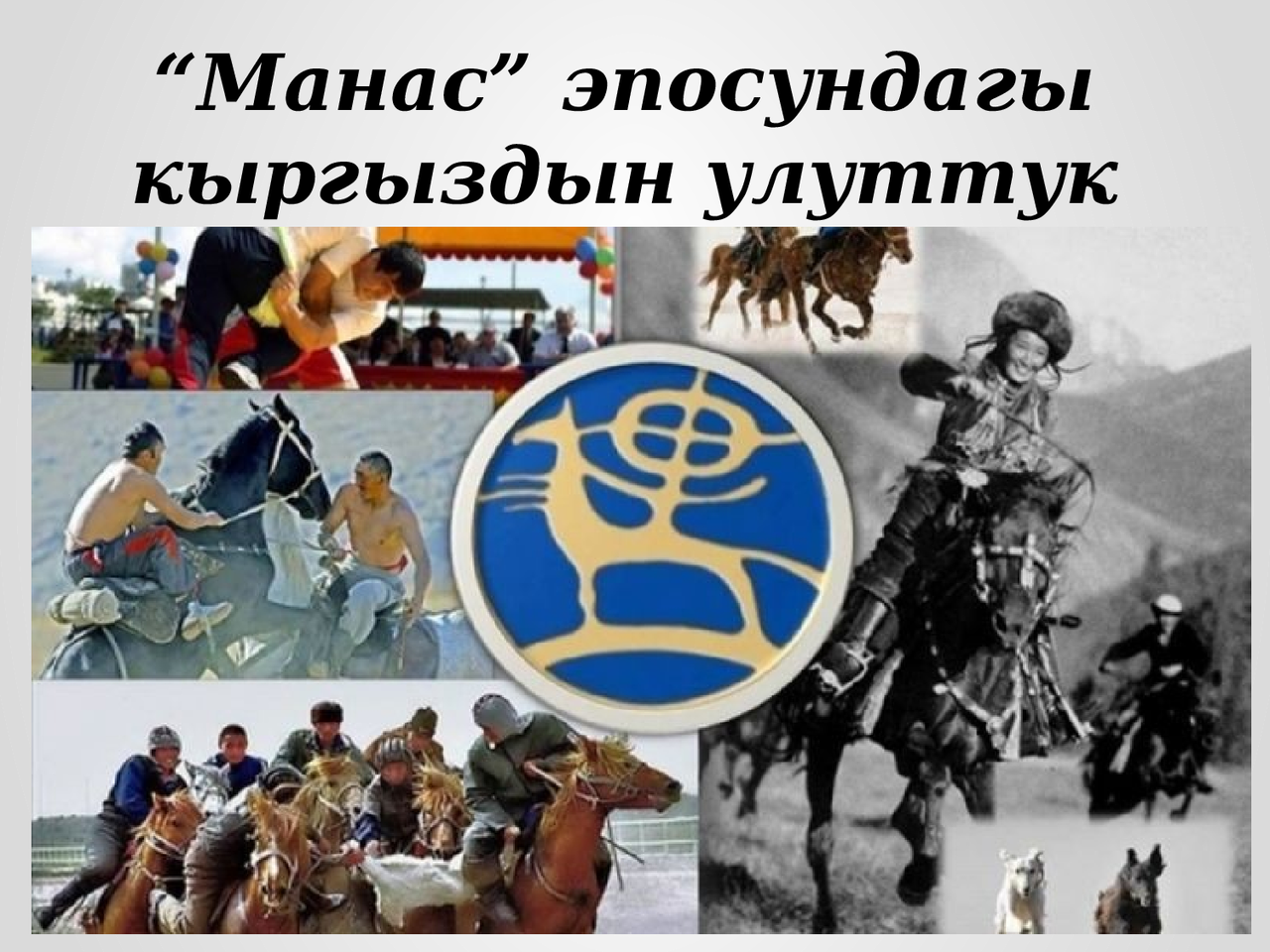 “Манас” эпосундагы кыргыздын улуттук